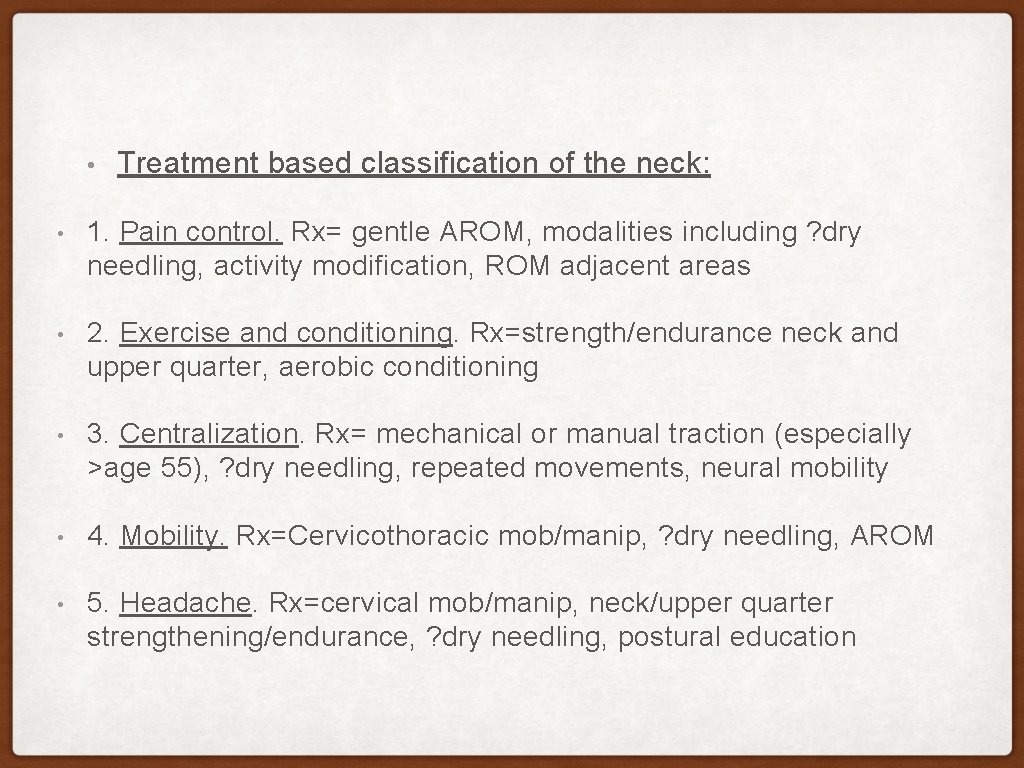 • Treatment based classification of the neck:

• 1. Pain control. Rx= gentle AROM, modalities including ?dry needling, activity modification, ROM adjacent areas

• 2. Exercise and conditioning. Rx=strength/endurance neck and upper quarter, aerobic conditioning

• 3. Centralization. Rx= mechanical or manual traction (especially >age 55), ?dry needling, repeated movements, neural mobility

• 4. Mobility. Rx=Cervicothoracic mob/manip, ?dry needling, AROM

• 5. Headache. Rx=cervical mob/manip, neck/upper quarter strengthening/endurance, ?dry needling, postural education